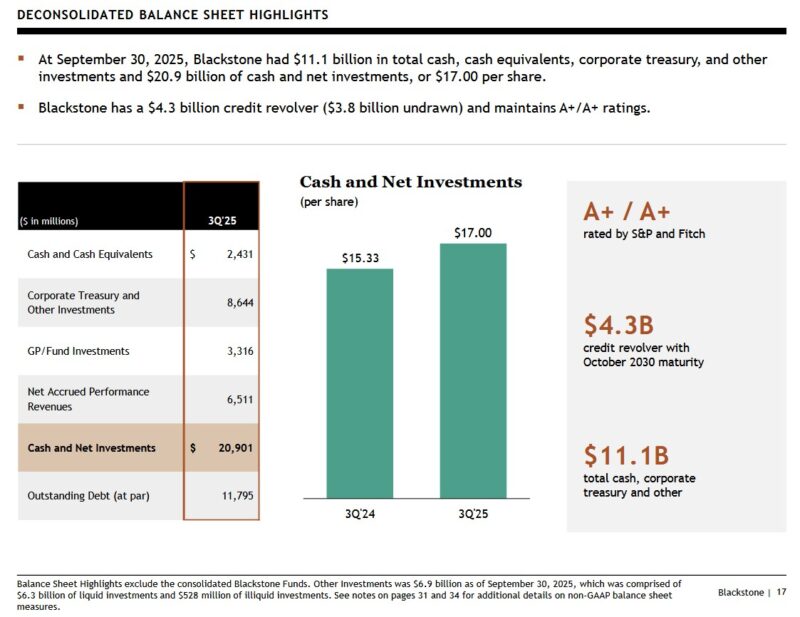 DECONSOLIDATED BALANCE SHEET HIGHLIGHTS

▪ At September 30, 2025, Blackstone had \$11.1 billion in total cash, cash equivalents, corporate treasury, and other investments and \$20.9 billion of cash and net investments, or \$17.00 per share.

▪ Blackstone has a \$4.3 billion credit revolver (\$3.8 billion undrawn) and maintains A+/A+ ratings.

| (\$ in millions) | 3Q'25 |
|---|---|
| Cash and Cash Equivalents | \$ 2,431 |
| Corporate Treasury and Other Investments | 8,644 |
| GP/Fund Investments | 3,316 |
| Net Accrued Performance Revenues | 6,511 |
| Cash and Net Investments | \$ 20,901 |
| Outstanding Debt (at par) | 11,795 |

Cash and Net Investments
(per share)

\$15.33
\$17.00
3Q'24
3Q'25

A+ / A+
rated by S&P and Fitch

\$4.3B
credit revolver with October 2030 maturity

\$11.1B
total cash, corporate treasury and other

Balance Sheet Highlights exclude the consolidated Blackstone Funds. Other Investments was \$6.9 billion as of September 30, 2025, which was comprised of \$6.3 billion of liquid investments and \$528 million of illiquid investments. See notes on pages 31 and 34 for additional details on non-GAAP balance sheet measures.

Blackstone | 17